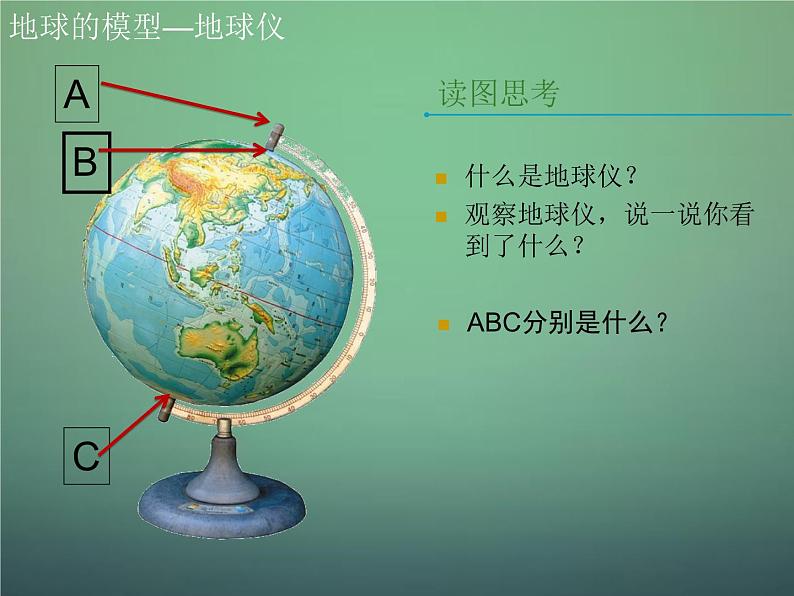 地球的模型—地球仪

A

B

C

读图思考

什么是地球仪？

观察地球仪，说一说你看到了什么？

ABC分别是什么？